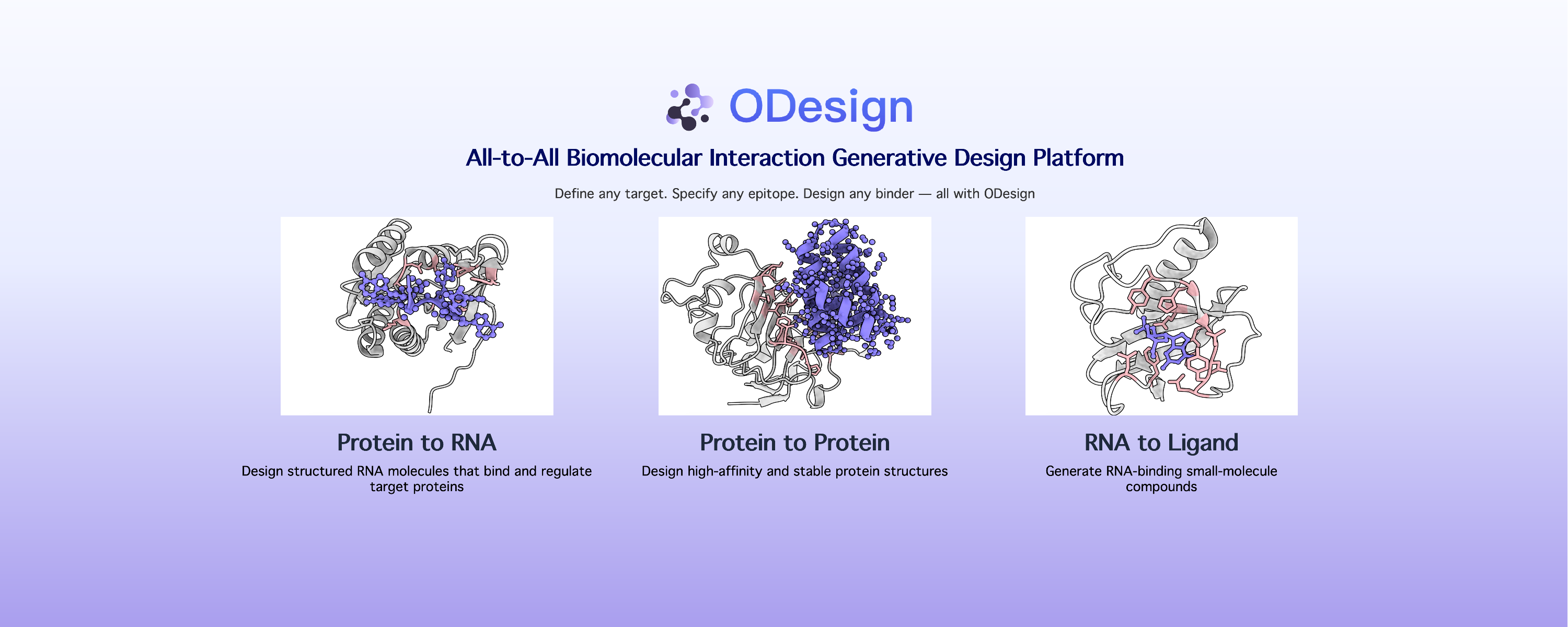 ODesign

All-to-All Biomolecular Interaction Generative Design Platform

Define any target. Specify any epitope. Design any binder — all with ODesign

Protein to RNA

Design structured RNA molecules that bind and regulate target proteins

Protein to Protein

Design high-affinity and stable protein structures

RNA to Ligand

Generate RNA-binding small-molecule compounds